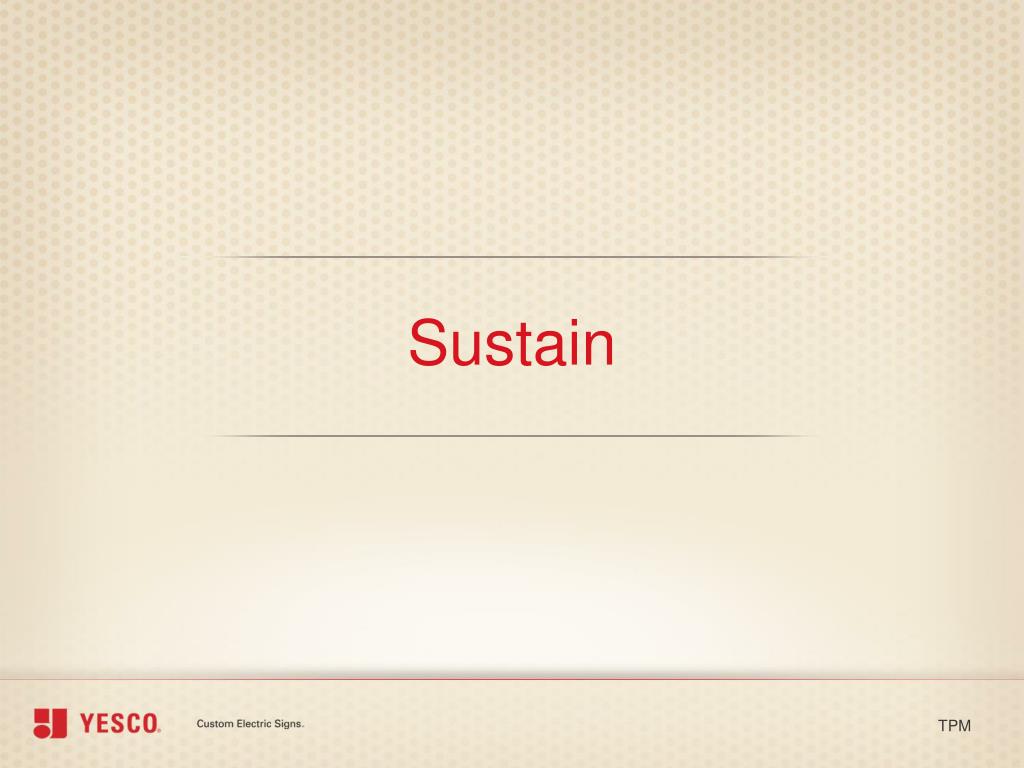 Sustain

YESCO. Custom Electric Signs.

TPM